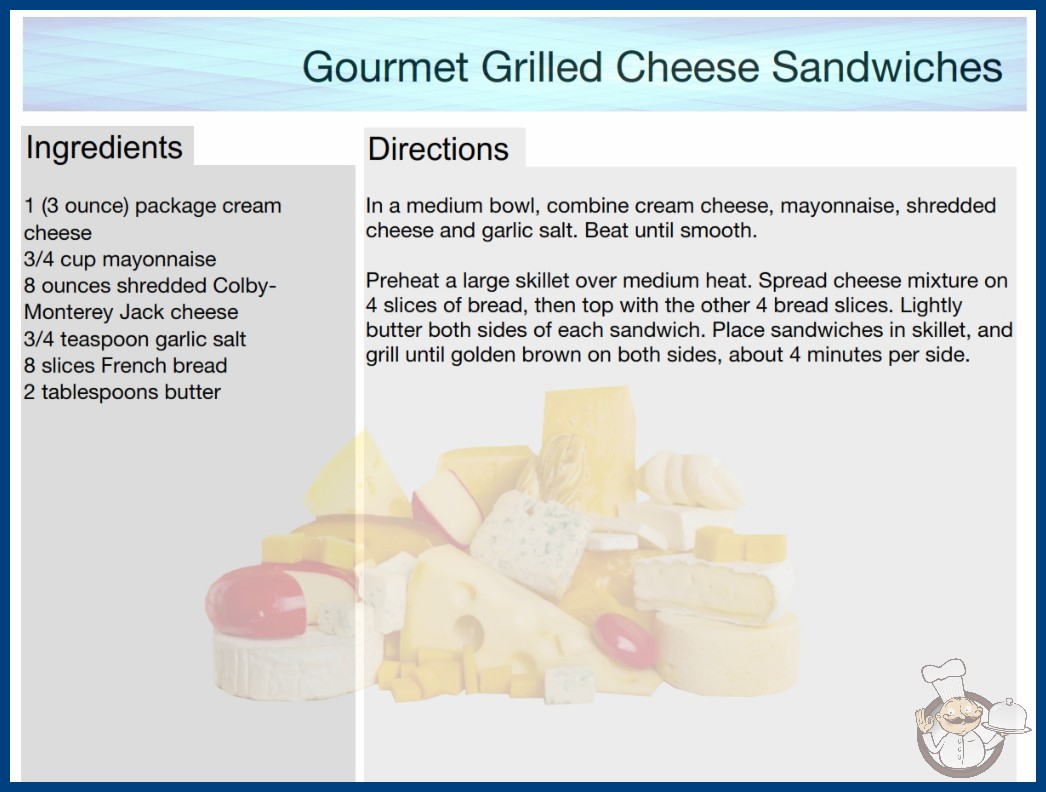 Gourmet Grilled Cheese Sandwiches

Ingredients

1 (3 ounce) package cream cheese
3/4 cup mayonnaise
8 ounces shredded Colby-Monterey Jack cheese
3/4 teaspoon garlic salt
8 slices French bread
2 tablespoons butter

Directions

In a medium bowl, combine cream cheese, mayonnaise, shredded cheese and garlic salt. Beat until smooth.

Preheat a large skillet over medium heat. Spread cheese mixture on 4 slices of bread, then top with the other 4 bread slices. Lightly butter both sides of each sandwich. Place sandwiches in skillet, and grill until golden brown on both sides, about 4 minutes per side.